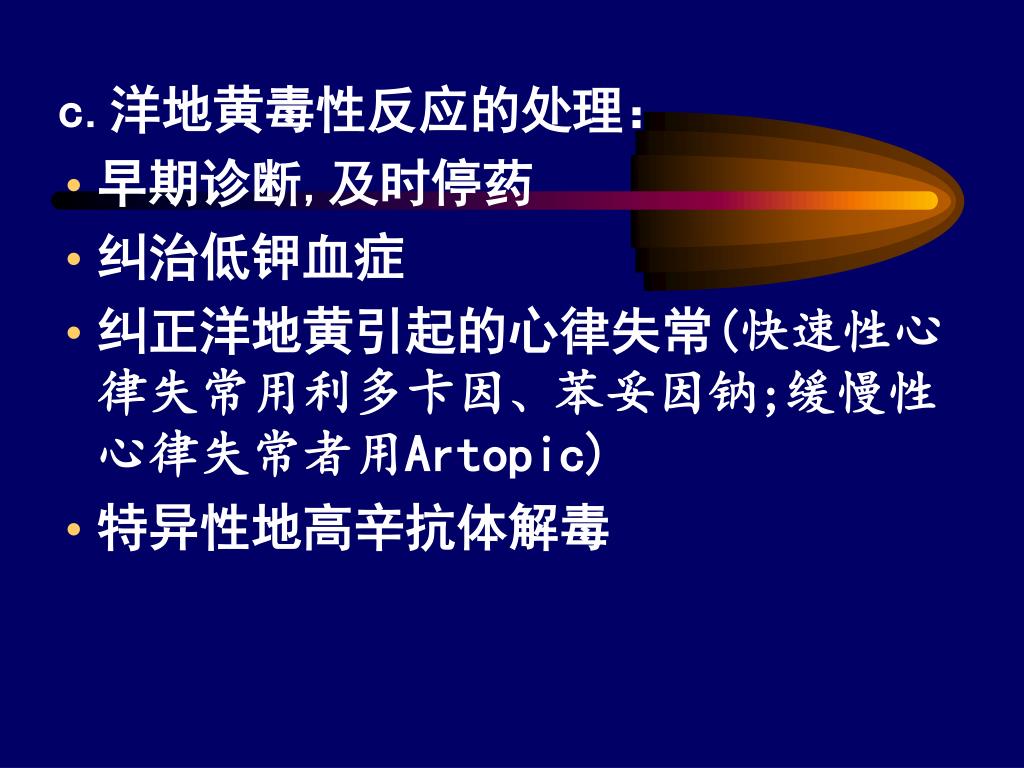 c. 洋地黄毒性反应的处理：

• 早期诊断,及时停药
• 纠治低钾血症
• 纠正洋地黄引起的心律失常(快速性心律失常用利多卡因、苯妥因钠;缓慢性心律失常者用Artopic)
• 特异性地高辛抗体解毒